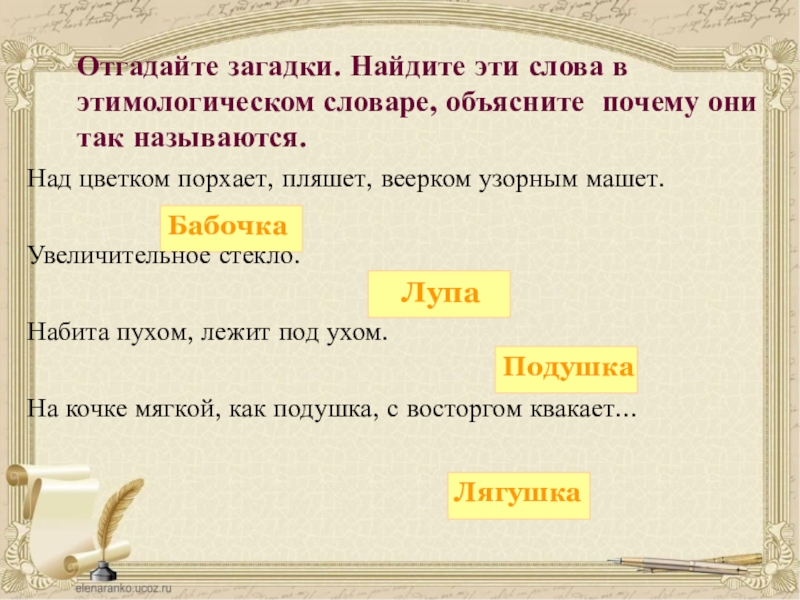 Отгадайте загадки. Найдите эти слова в этимологическом словаре, объясните почему они так называются.

Над цветком порхает, пляшет, веерком узорным машет.

Бабочка

Увеличительное стекло.

Лупа

Набита пухом, лежит под ухом.

Подушка

На кочке мягкой, как подушка, с восторгом квакает...

Лягушка

elenaranko.ucoz.ru